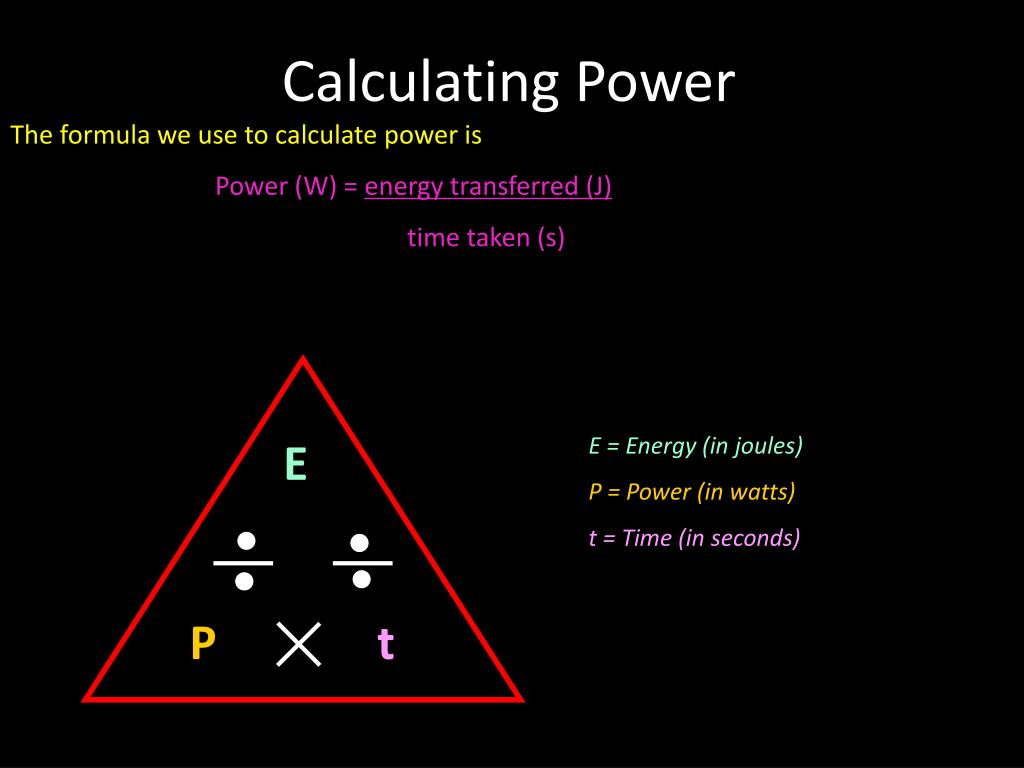 Calculating Power

The formula we use to calculate power is

Power (W) = energy transferred (J)
time taken (s)

E

÷ ÷

P × t

E = Energy (in joules)

P = Power (in watts)

t = Time (in seconds)